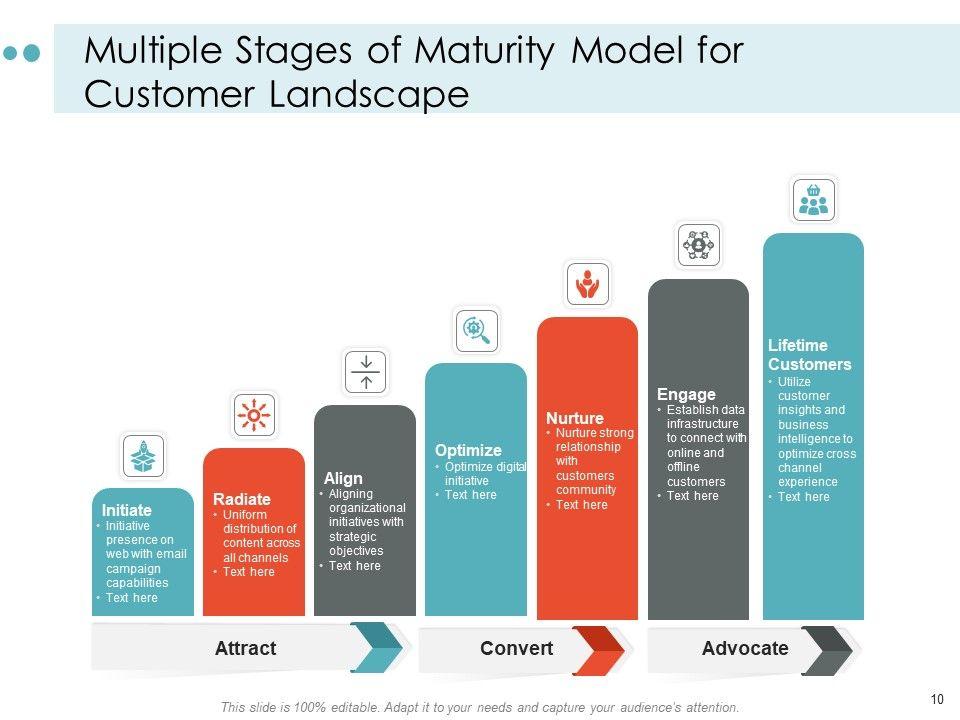 Multiple Stages of Maturity Model for Customer Landscape

Initiate
• Initiative presence on web with email campaign capabilities
• Text here

Radiate
• Uniform distribution of content across all channels
• Text here

Align
• Aligning organizational initiatives with strategic objectives
• Text here

Optimize
• Optimize digital initiative
• Text here

Nurture
• Nurture strong relationship with customers community
• Text here

Engage
• Establish data infrastructure to connect with online and offline customers
• Text here

Lifetime Customers
• Utilize customer insights and business intelligence to optimize cross channel experience
• Text here

Attract

Convert

Advocate

This slide is 100% editable. Adapt it to your needs and capture your audience's attention.

10